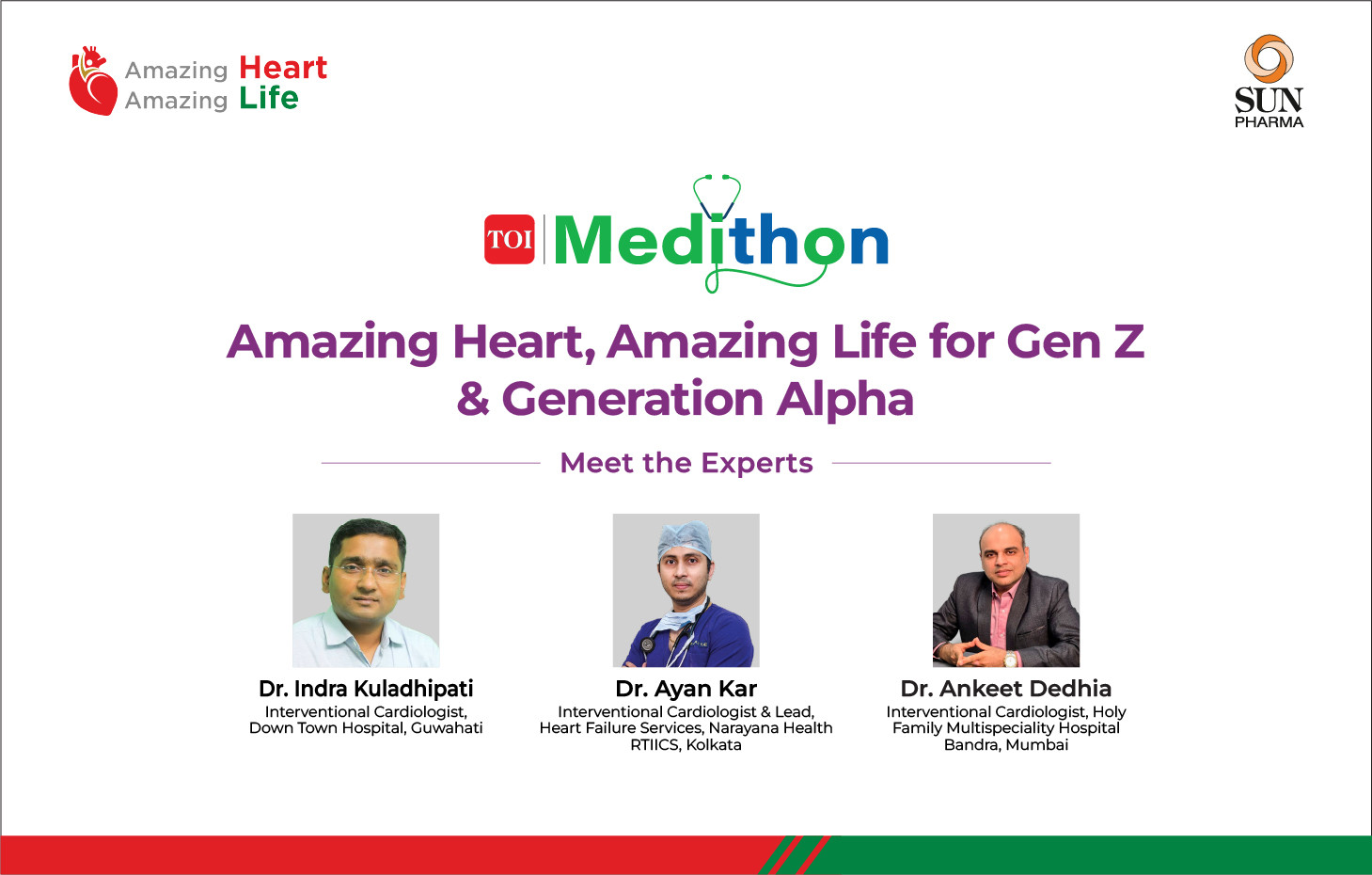 Amazing Heart
Amazing Life

SUN PHARMA

TOI Medithon

Amazing Heart, Amazing Life for Gen Z & Generation Alpha

Meet the Experts

Dr. Indra Kuladhipati
Interventional Cardiologist, Down Town Hospital, Guwahati

Dr. Ayan Kar
Interventional Cardiologist & Lead, Heart Failure Services, Narayana Health RTIICS, Kolkata

Dr. Ankeet Dedhia
Interventional Cardiologist, Holy Family Multispeciality Hospital Bandra, Mumbai